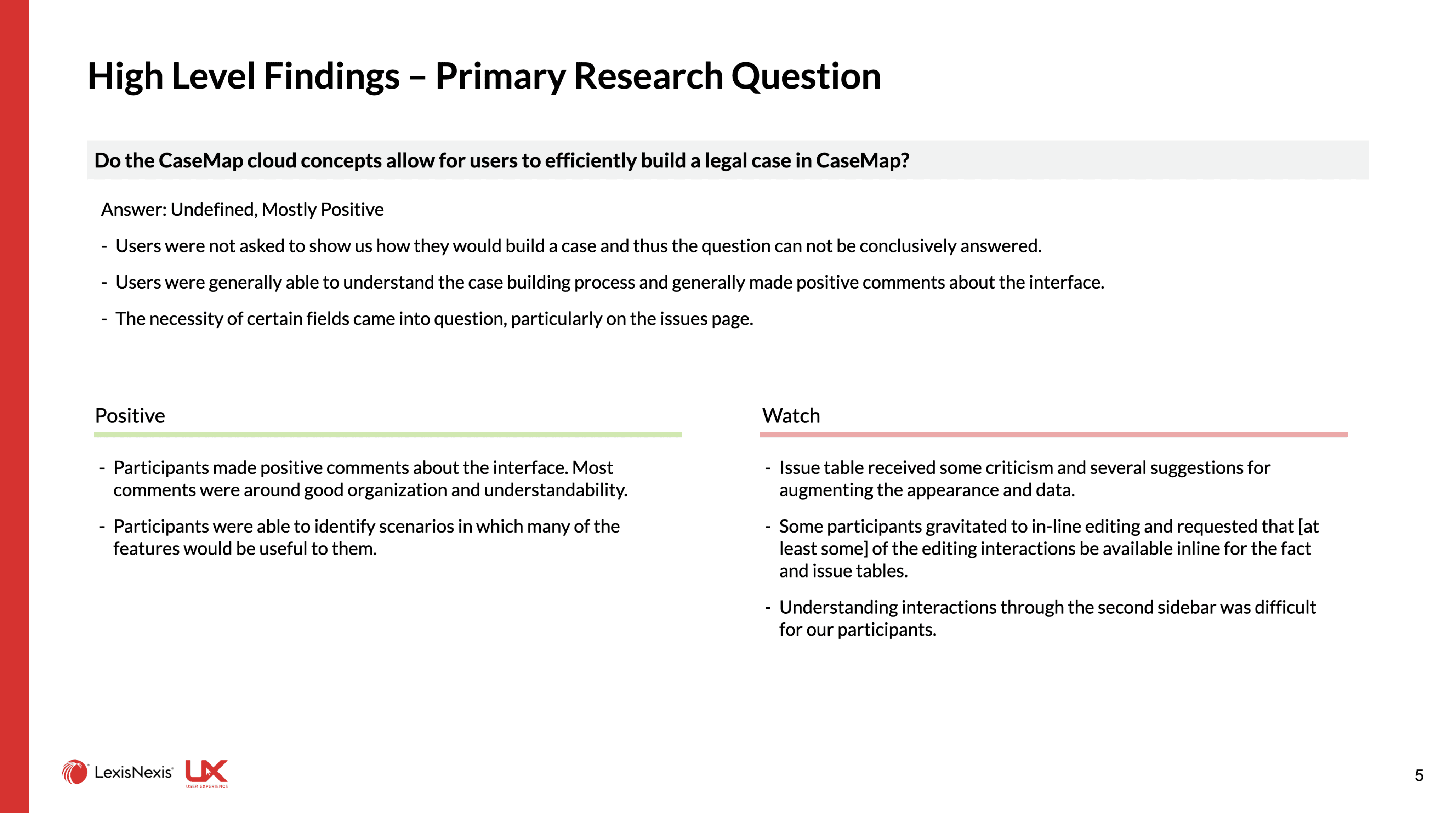 High Level Findings – Primary Research Question

Do the CaseMap cloud concepts allow for users to efficiently build a legal case in CaseMap?

Answer: Undefined, Mostly Positive

- Users were not asked to show us how they would build a case and thus the question can not be conclusively answered.

- Users were generally able to understand the case building process and generally made positive comments about the interface.

- The necessity of certain fields came into question, particularly on the issues page.

Positive

- Participants made positive comments about the interface. Most comments were around good organization and understandability.

- Participants were able to identify scenarios in which many of the features would be useful to them.

Watch

- Issue table received some criticism and several suggestions for augmenting the appearance and data.

- Some participants gravitated to in-line editing and requested that [at least some] of the editing interactions be available inline for the fact and issue tables.

- Understanding interactions through the second sidebar was difficult for our participants.

LexisNexis UX USER EXPERIENCE

5